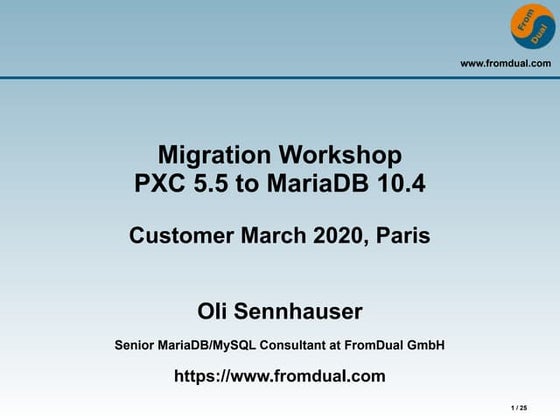 From Dual

www.fromdual.com

Migration Workshop
PXC 5.5 to MariaDB 10.4

Customer March 2020, Paris

Oli Sennhauser

Senior MariaDB/MySQL Consultant at FromDual GmbH

https://www.fromdual.com

1 / 25